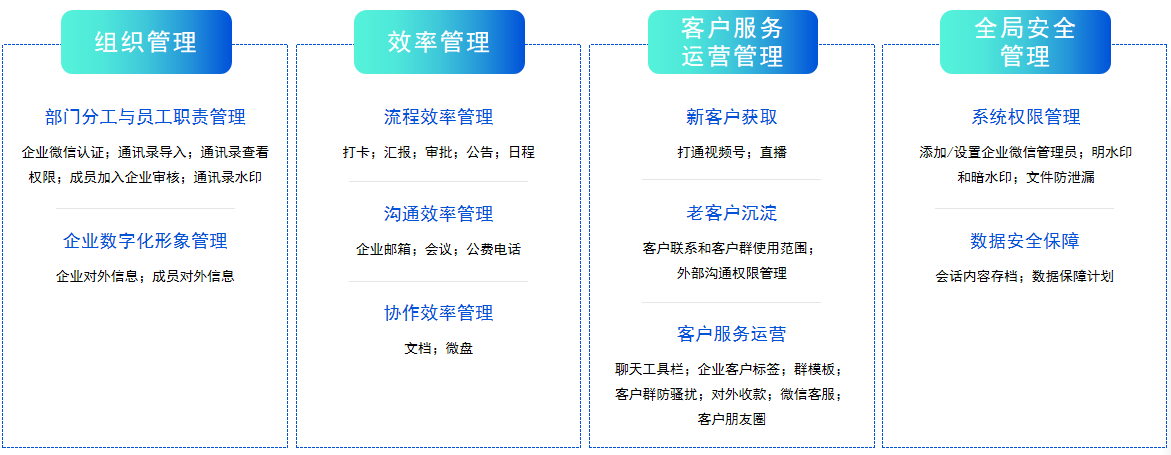 组织管理

部门分工与员工职责管理

企业微信认证；通讯录导入；通讯录查看权限；成员加入企业审核；通讯录水印

企业数字化形象管理

企业对外信息；成员对外信息

效率管理

流程效率管理

打卡；汇报；审批；公告；日程

沟通效率管理

企业邮箱；会议；公费电话

协作效率管理

文档；微盘

客户服务运营管理

新客户获取

打通视频号；直播

老客户沉淀

客户联系和客户群使用范围；外部沟通权限管理

客户服务运营

聊天工具栏；企业客户标签；群模板；客户群防骚扰；对外收款；微信客服；客户朋友圈

全局安全管理

系统权限管理

添加/设置企业微信管理员；明水印和暗水印；文件防泄漏

数据安全保障

会话内容存档；数据保障计划